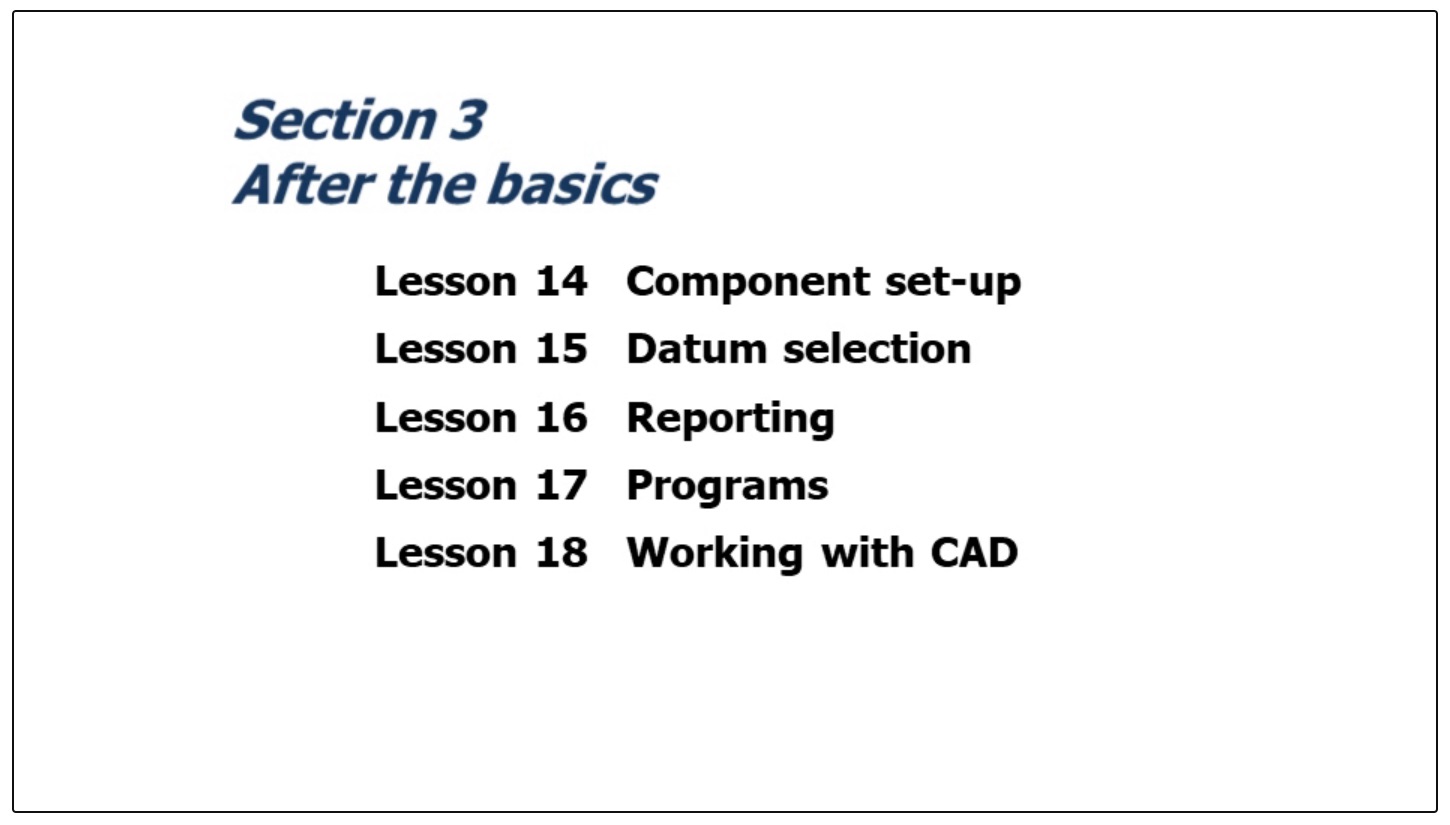 Section 3
After the basics

Lesson 14 Component set-up
Lesson 15 Datum selection
Lesson 16 Reporting
Lesson 17 Programs
Lesson 18 Working with CAD